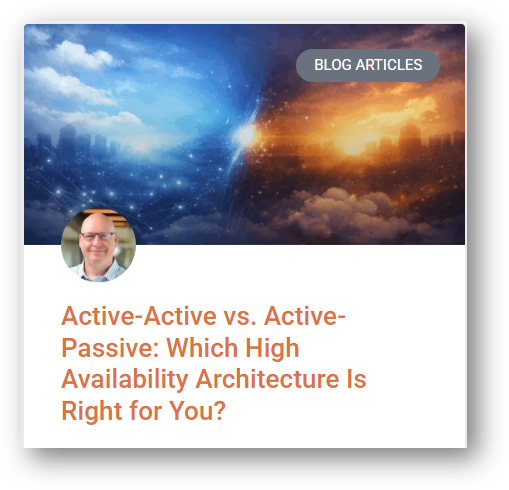 BLOG ARTICLES

Active-Active vs. Active-Passive: Which High Availability Architecture Is Right for You?